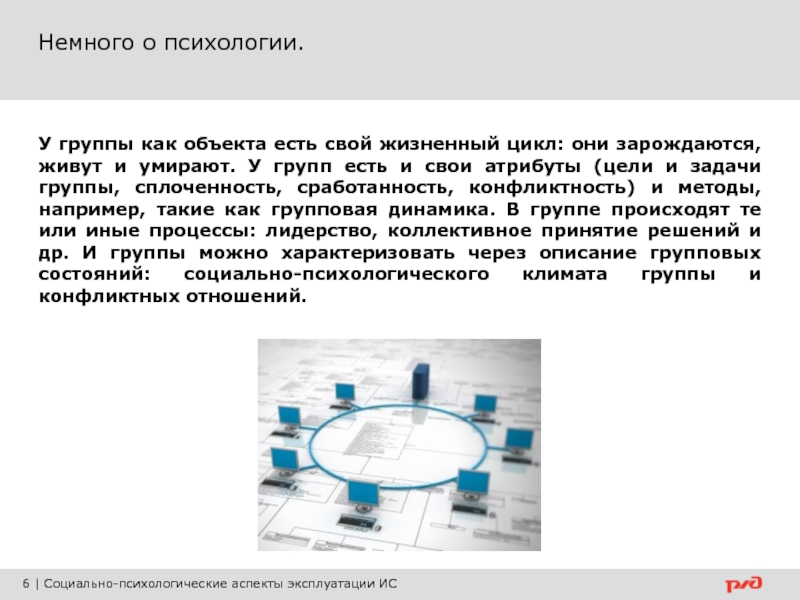 Немного о психологии.

У группы как объекта есть свой жизненный цикл: они зарождаются, живут и умирают. У групп есть и свои атрибуты (цели и задачи группы, сплоченность, сработанность, конфликтность) и методы, например, такие как групповая динамика. В группе происходят те или иные процессы: лидерство, коллективное принятие решений и др. И группы можно характеризовать через описание групповых состояний: социально-психологического климата группы и конфликтных отношений.

6 | Социально-психологические аспекты эксплуатации ИС

РЖД